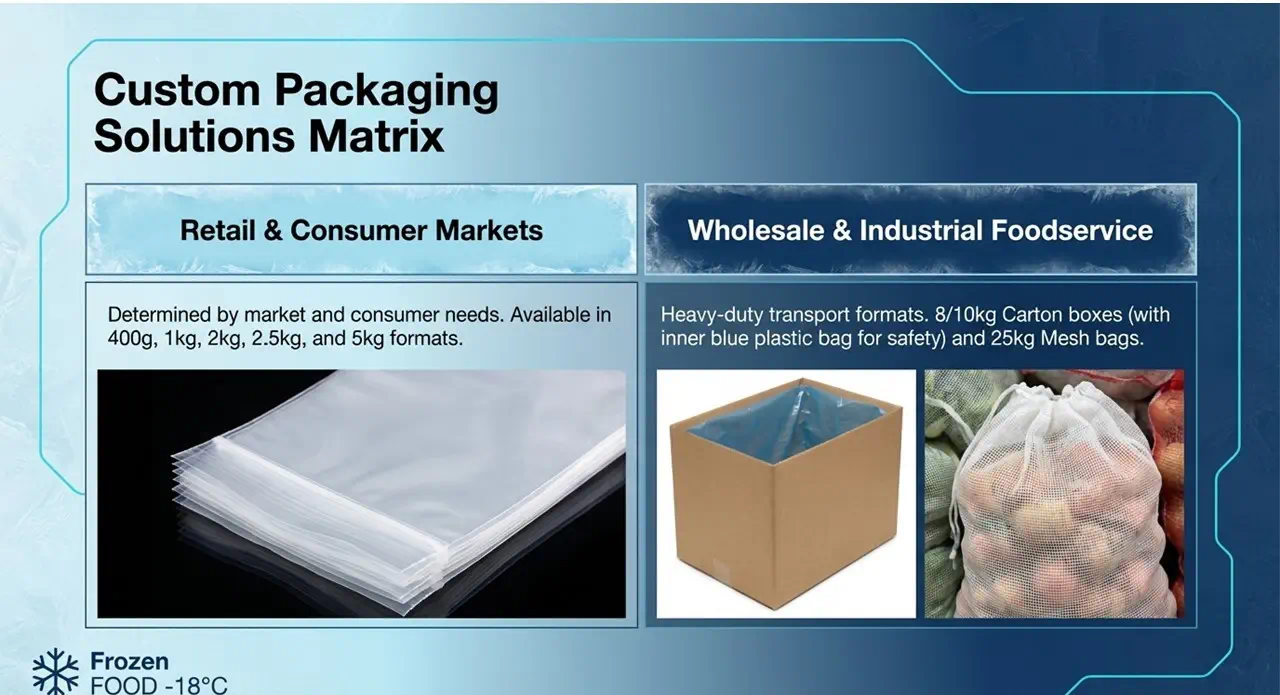 Custom Packaging Solutions Matrix

Retail & Consumer Markets

Determined by market and consumer needs. Available in 400g, 1kg, 2kg, 2.5kg, and 5kg formats.

Wholesale & Industrial Foodservice

Heavy-duty transport formats. 8/10kg Carton boxes (with inner blue plastic bag for safety) and 25kg Mesh bags.

Frozen
FOOD -18°C